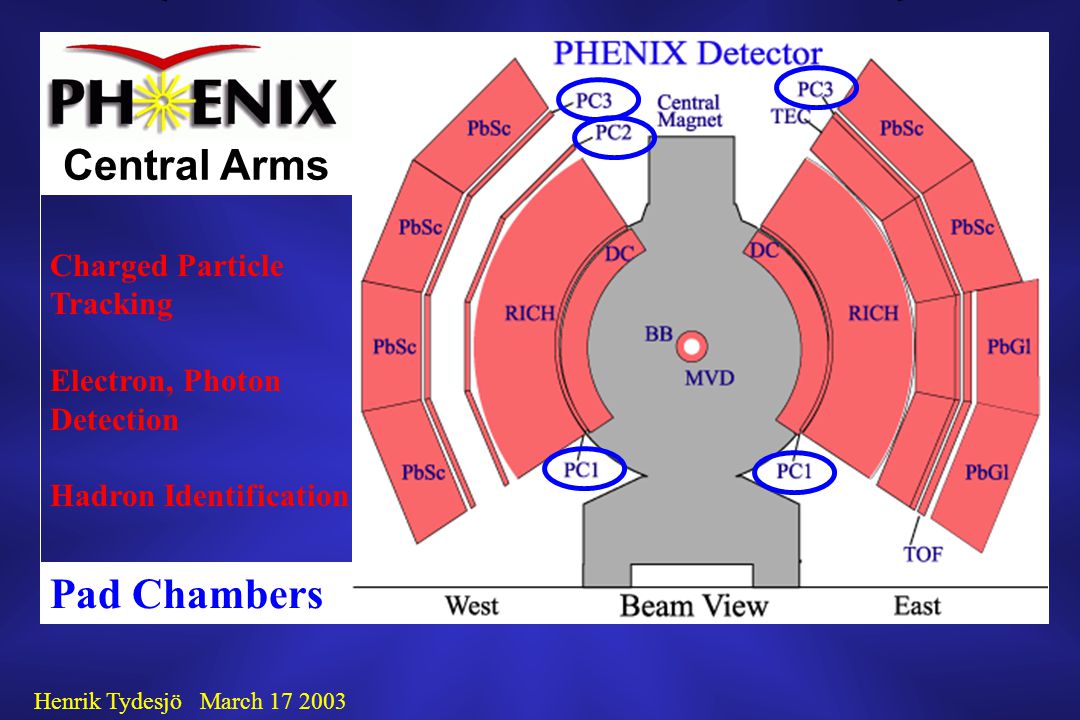 PHENIX

Central Arms

Charged Particle Tracking

Electron, Photon Detection

Hadron Identification

Pad Chambers

PHENIX Detector

PC3
PC2
Central Magnet
PC3
TEC
PbSc
PbSc
PbSc
PbSc
PbSc
PbSc
PbGl
PbGl
DC
DC
RICH
RICH
BB
MVD
PC1
PC1
TOF

West
Beam View
East

Henrik Tydesjö March 17 2003